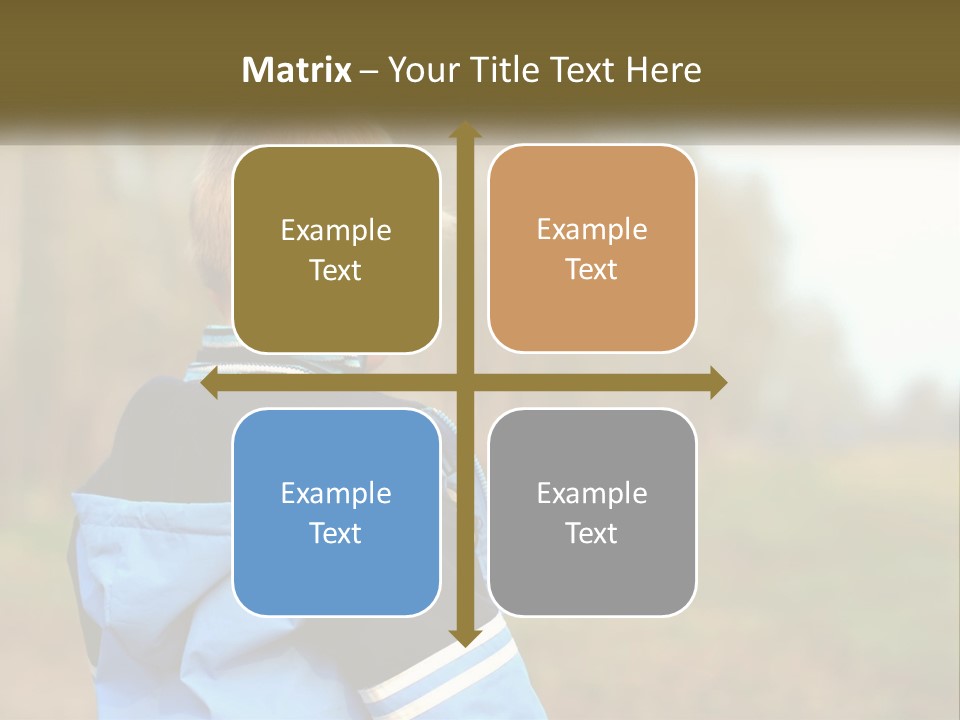 Matrix – Your Title Text Here

Example Text

Example Text

Example Text

Example Text